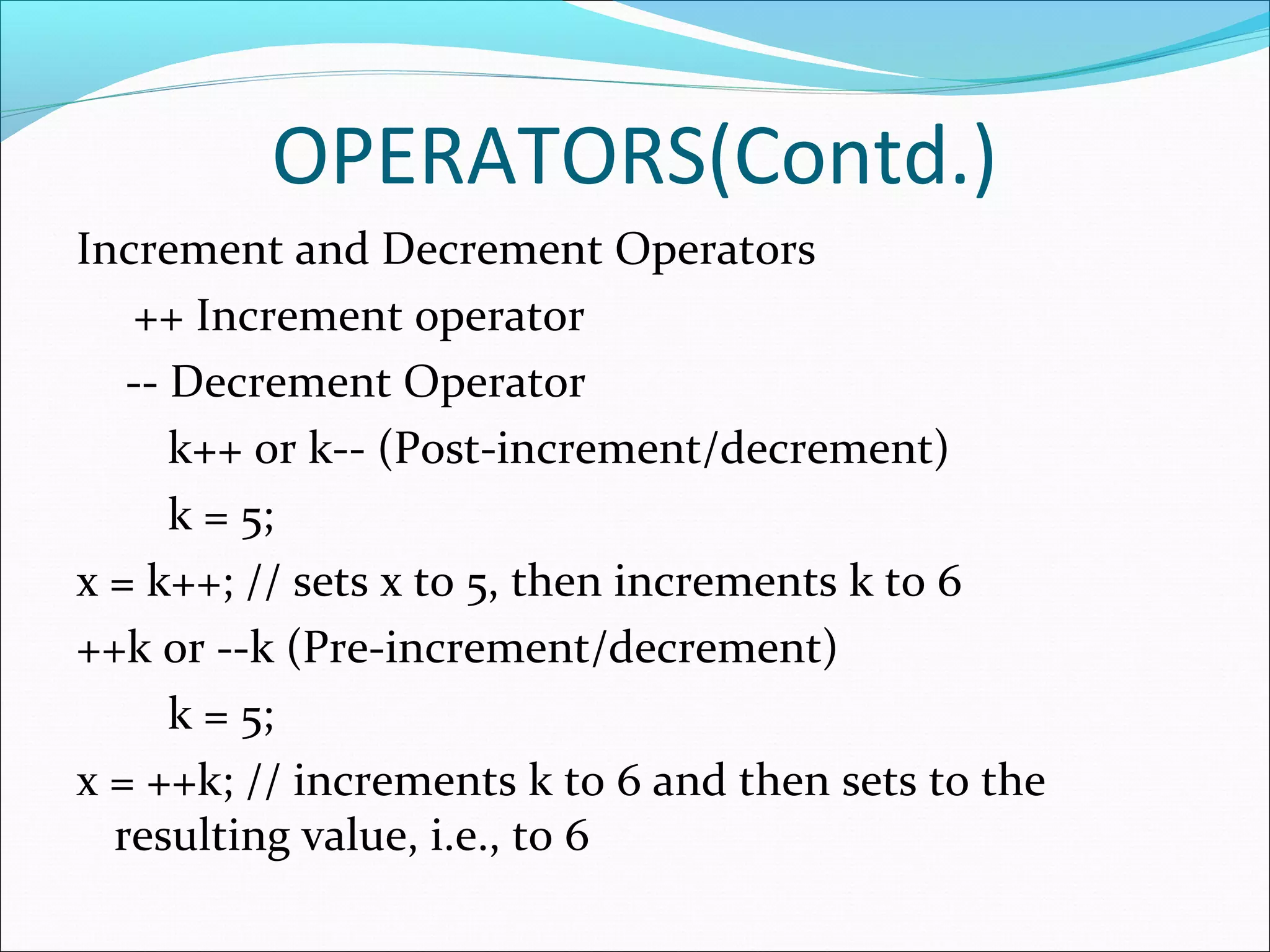 OPERATORS(Contd.)

Increment and Decrement Operators

++ Increment operator

-- Decrement Operator

k++ or k-- (Post-increment/decrement)

k = 5;

x = k++; // sets x to 5, then increments k to 6

++k or --k (Pre-increment/decrement)

k = 5;

x = ++k; // increments k to 6 and then sets to the resulting value, i.e., to 6